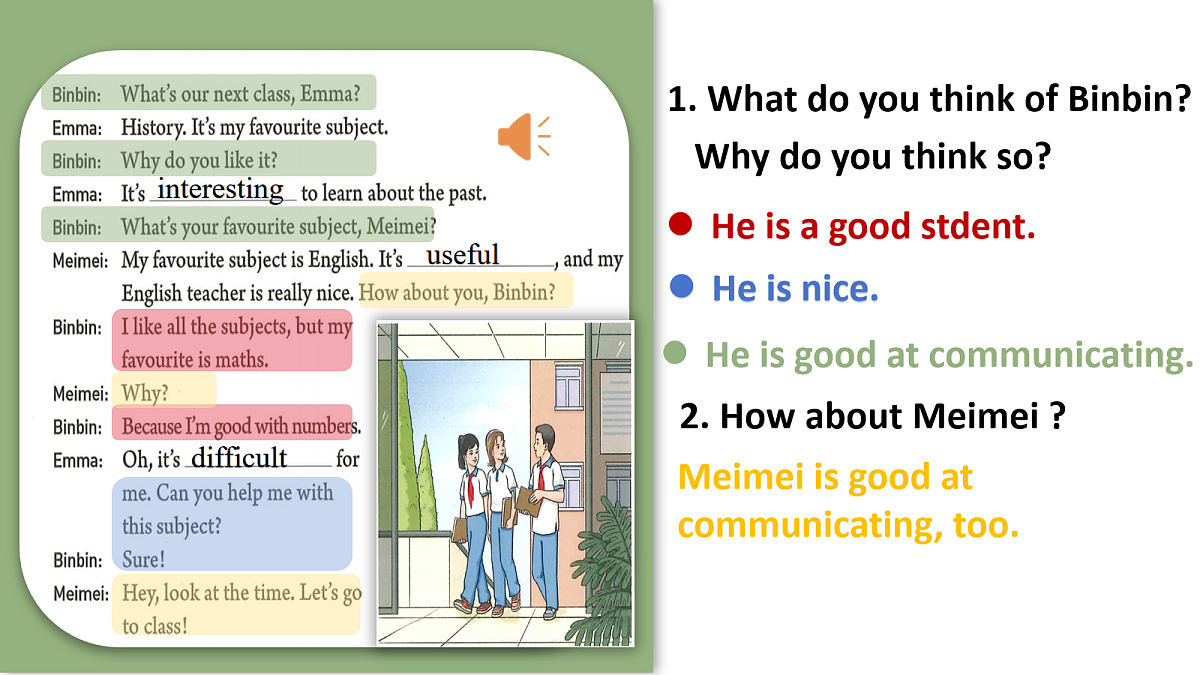 Binbin: What's our next class, Emma?
Emma: History. It's my favourite subject.
Binbin: Why do you like it?
Emma: It's interesting to learn about the past.
Binbin: What's your favourite subject, Meimei?
Meimei: My favourite subject is English. It's useful, and my English teacher is really nice. How about you, Binbin?
Binbin: I like all the subjects, but my favourite is maths.
Meimei: Why?
Binbin: Because I'm good with numbers.
Emma: Oh, it's difficult for me. Can you help me with this subject?
Binbin: Sure!
Meimei: Hey, look at the time. Let's go to class!

1. What do you think of Binbin? Why do you think so?

He is a good stdent.

He is nice.

He is good at communicating.

2. How about Meimei ?

Meimei is good at communicating, too.